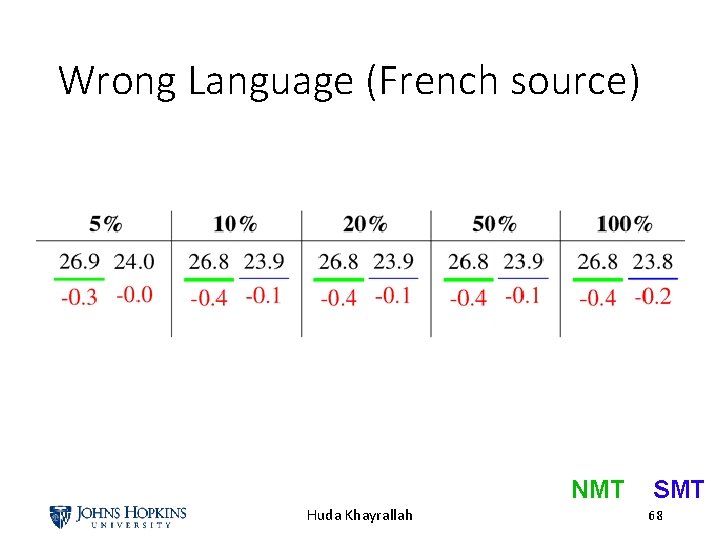 Wrong Language (French source)

| 5% | 10% | 20% | 50% | 100% |
|---|---|---|---|---|
| 26.9 24.0 | 26.8 23.9 | 26.8 23.9 | 26.8 23.9 | 26.8 23.8 |
| -0.3 -0.0 | -0.4 -0.1 | -0.4 -0.1 | -0.4 -0.1 | -0.4 -0.2 |

NMT SMT

JOHNS HOPKINS UNIVERSITY

Huda Khayrallah

68